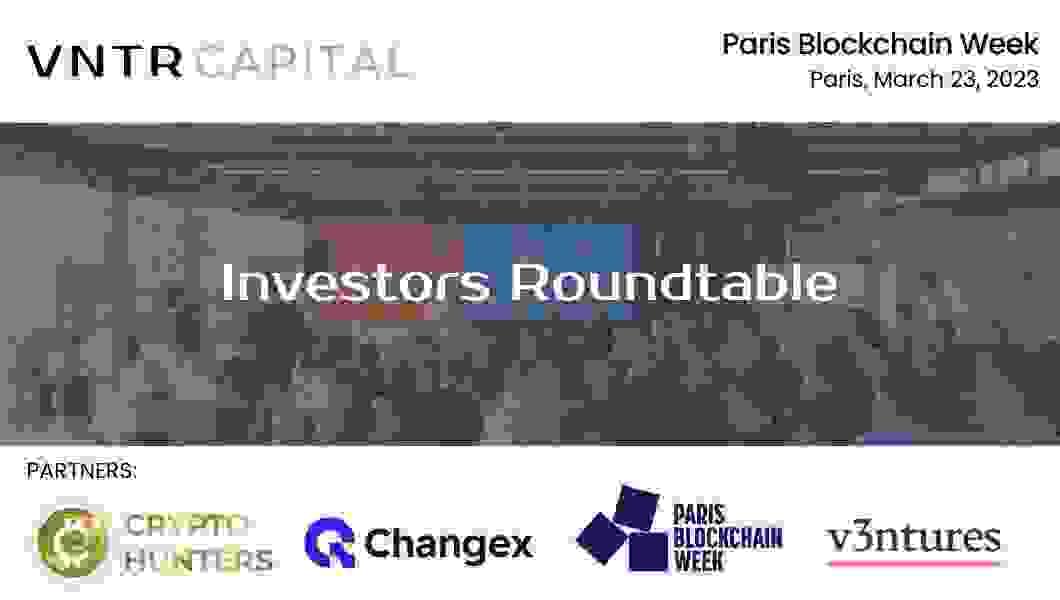 VNTR CAPITAL

Paris Blockchain Week
Paris, March 23, 2023

Investors Roundtable

PARTNERS:

CRYPTO HUNTERS

Changex

PARIS BLOCKCHAIN WEEK

v3ntures